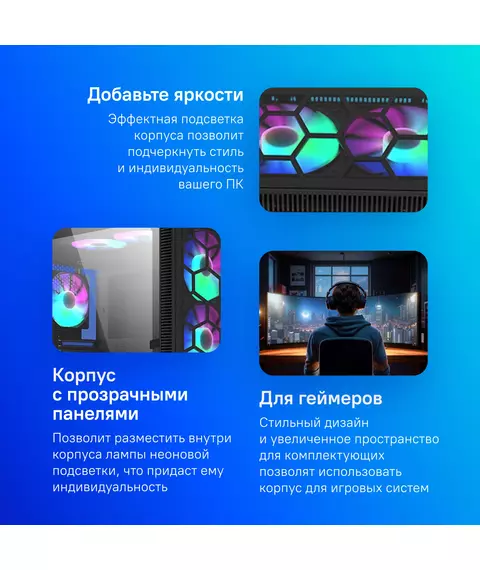 Добавьте яркости

Эффектная подсветка корпуса позволит подчеркнуть стиль и индивидуальность вашего ПК

Корпус с прозрачными панелями

Позволит разместить внутри корпуса лампы неоновой подсветки, что придаст ему индивидуальность

Для геймеров

Стильный дизайн и увеличенное пространство для комплектующих позволят использовать корпус для игровых систем